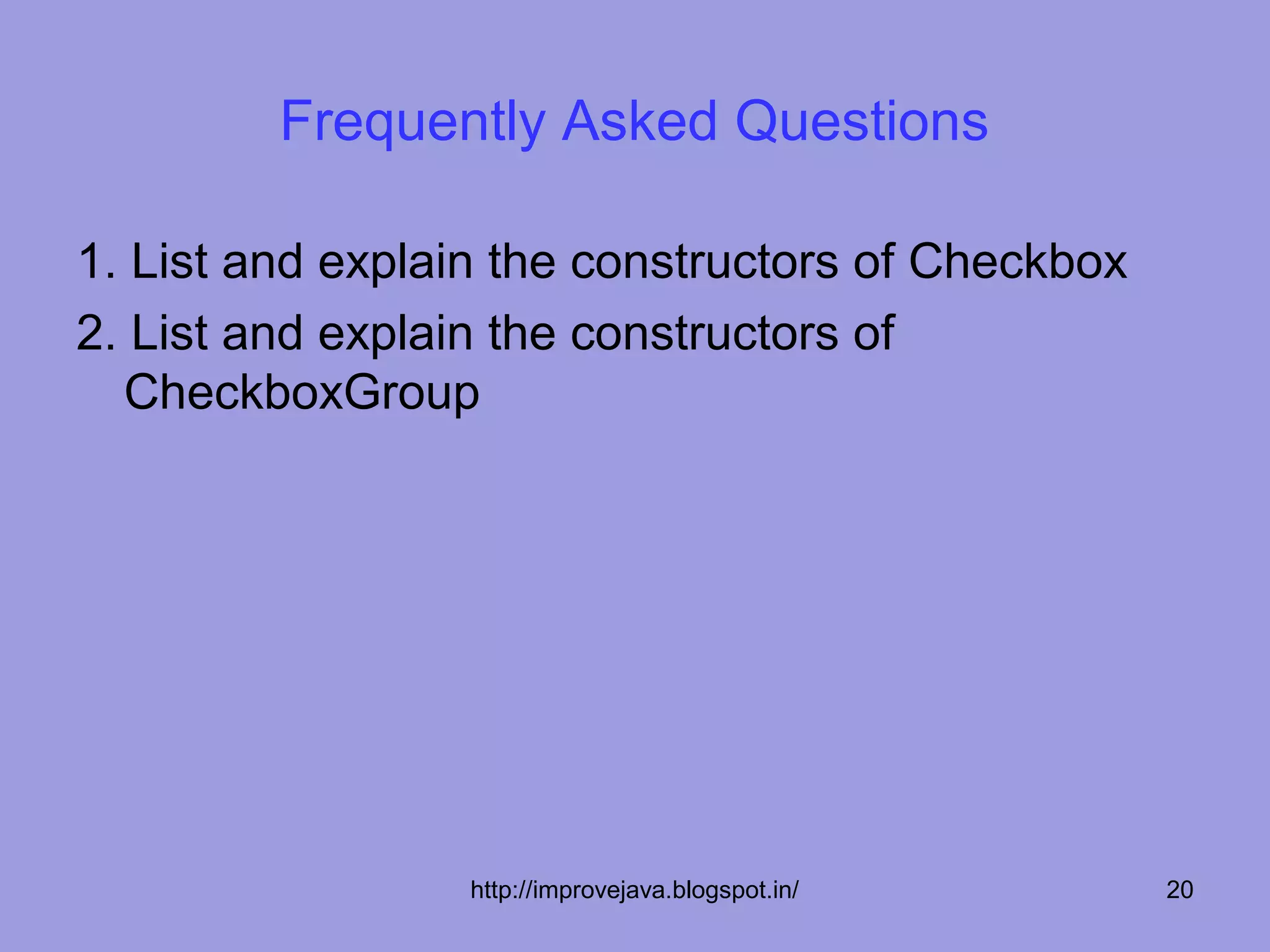 Frequently Asked Questions

1. List and explain the constructors of Checkbox
2. List and explain the constructors of CheckboxGroup

http://improvejava.blogspot.in/

20